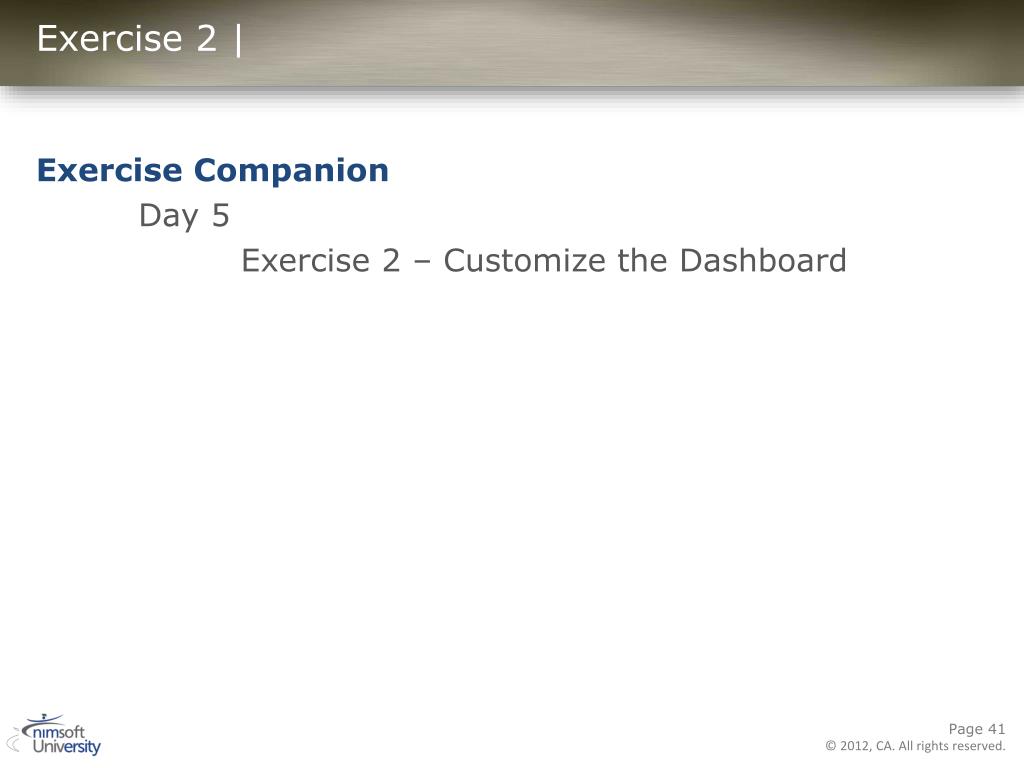 Exercise 2 |

Exercise Companion

Day 5

Exercise 2 – Customize the Dashboard

nimsoft University

Page 41
© 2012, CA. All rights reserved.